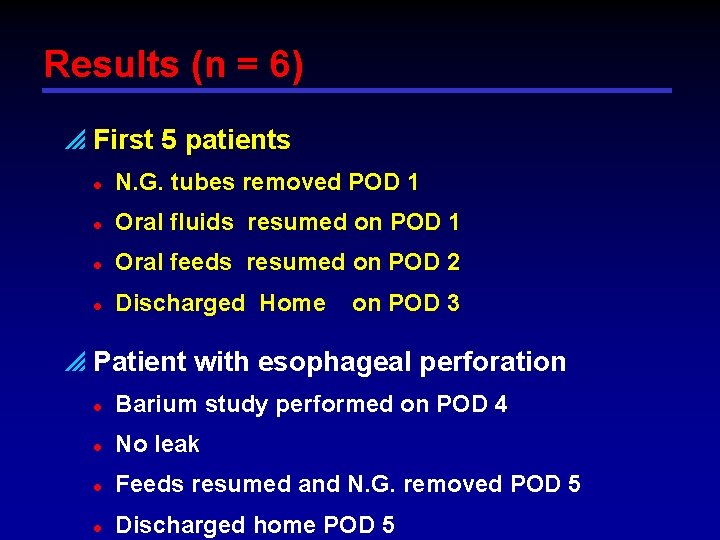 Results (n = 6)

First 5 patients

- N.G. tubes removed POD 1
- Oral fluids resumed on POD 1
- Oral feeds resumed on POD 2
- Discharged Home on POD 3

Patient with esophageal perforation

- Barium study performed on POD 4
- No leak
- Feeds resumed and N.G. removed POD 5
- Discharged home POD 5